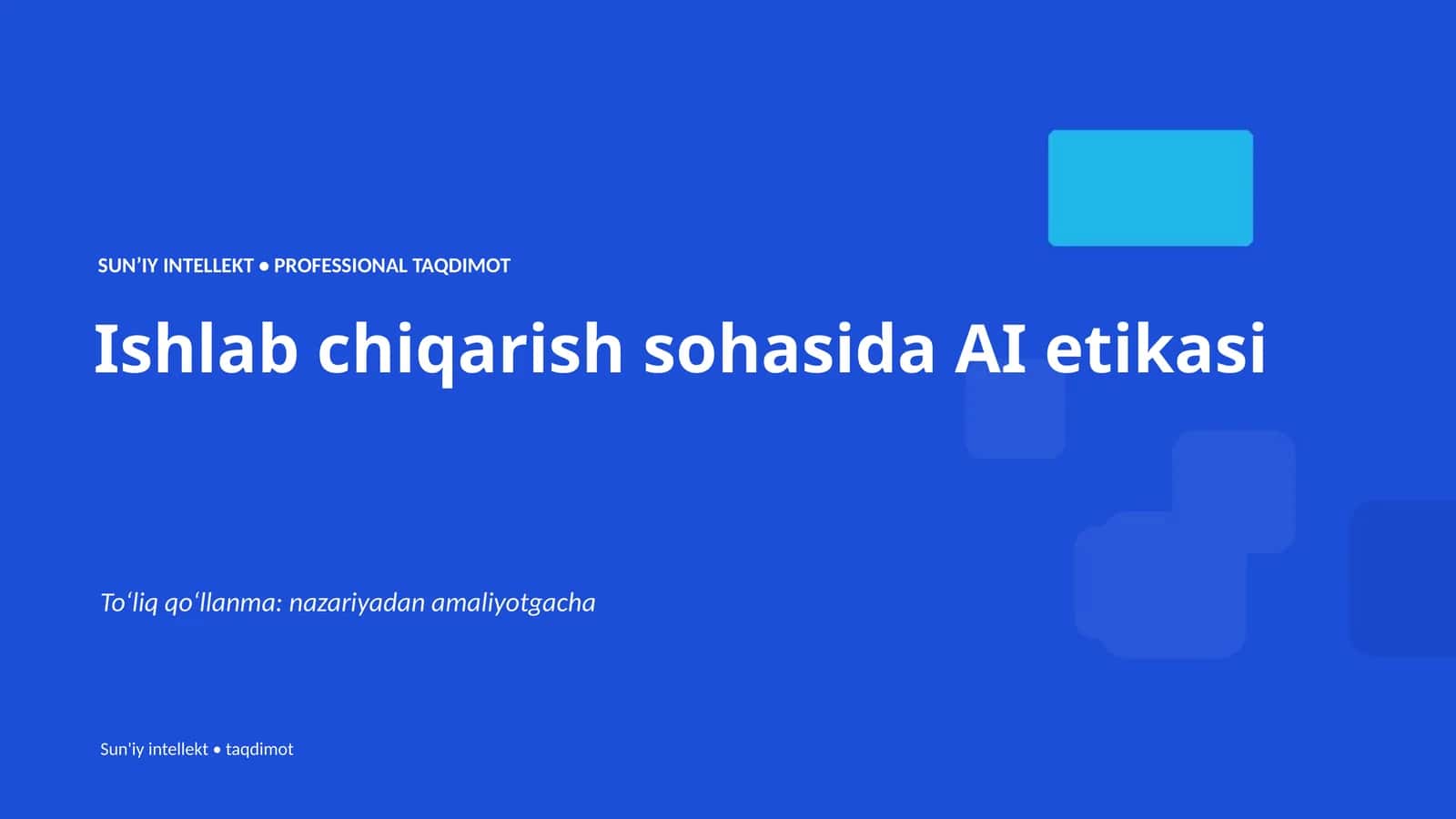 SUN’IY INTELLEKT • PROFESSIONAL TAQDIMOT

Ishlab chiqarish sohasida AI etikasi

To‘liq qo‘llanma: nazariyadan amaliyotgacha

Sun'iy intellekt • taqdimot